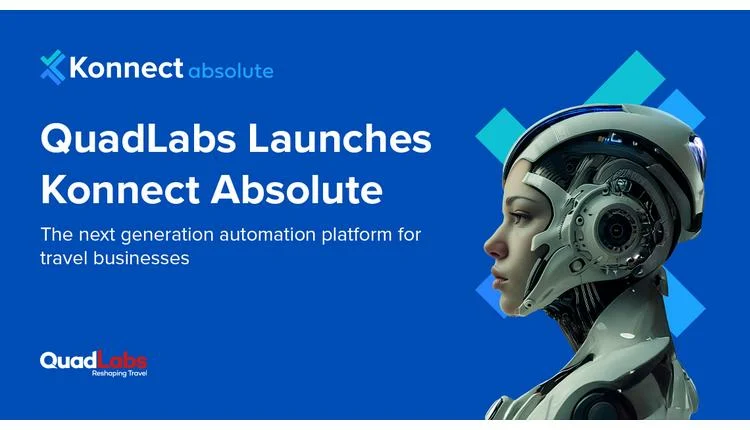 Konnect absolute

QuadLabs Launches Konnect Absolute

The next generation automation platform for travel businesses

QuadLabs
Reshaping Travel